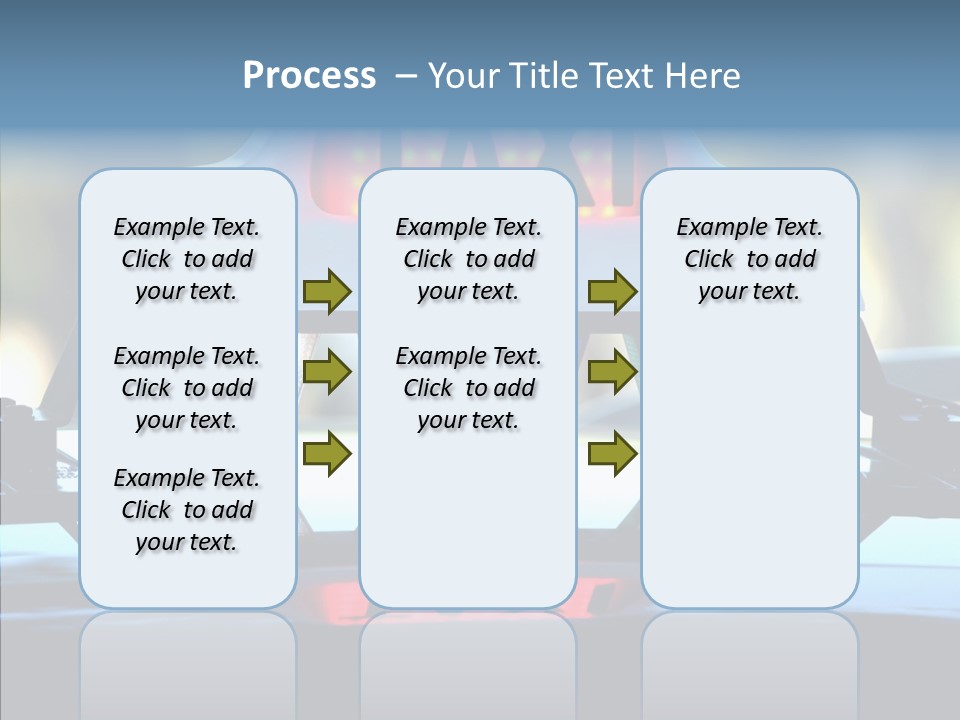 Process – Your Title Text Here

Example Text. Click to add your text.

Example Text. Click to add your text.

Example Text. Click to add your text.

Example Text. Click to add your text.

Example Text. Click to add your text.

Example Text. Click to add your text.